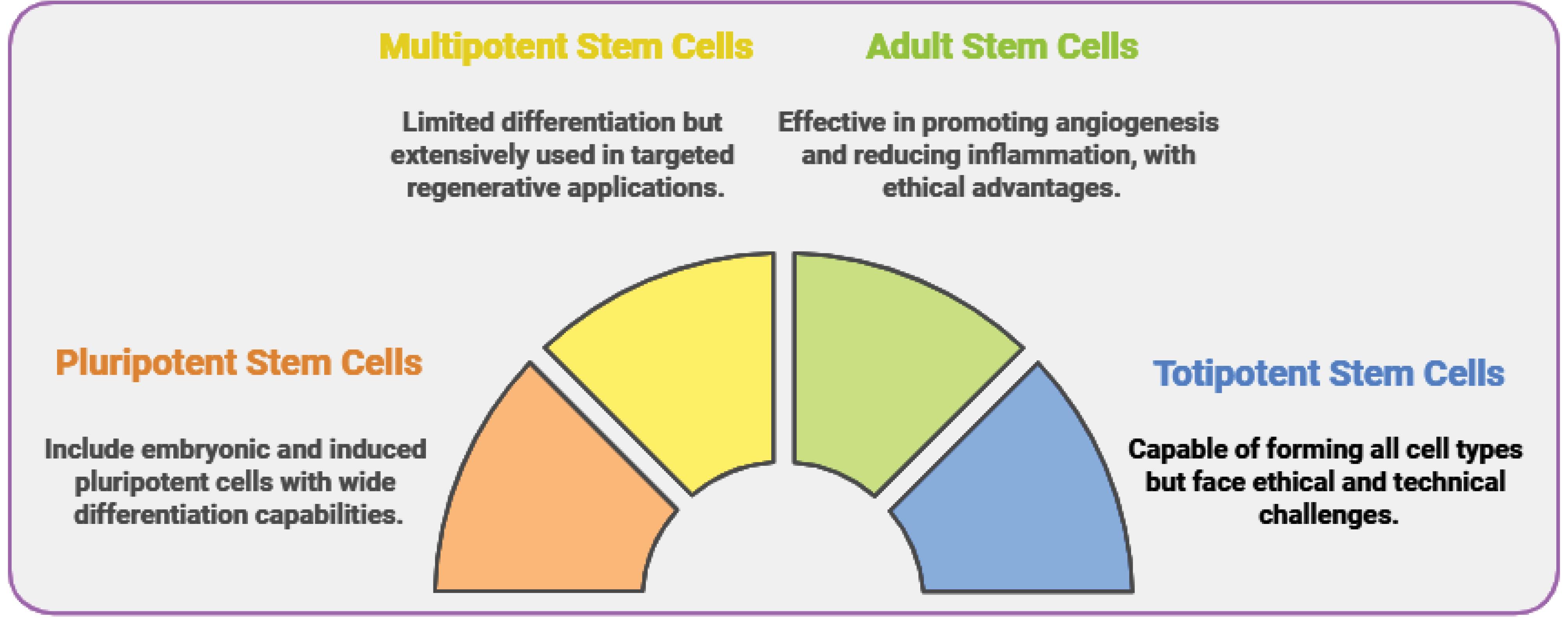 Multipotent Stem Cells

Limited differentiation but extensively used in targeted regenerative applications.

Adult Stem Cells

Effective in promoting angiogenesis and reducing inflammation, with ethical advantages.

Pluripotent Stem Cells

Include embryonic and induced pluripotent cells with wide differentiation capabilities.

Totipotent Stem Cells

Capable of forming all cell types but face ethical and technical challenges.